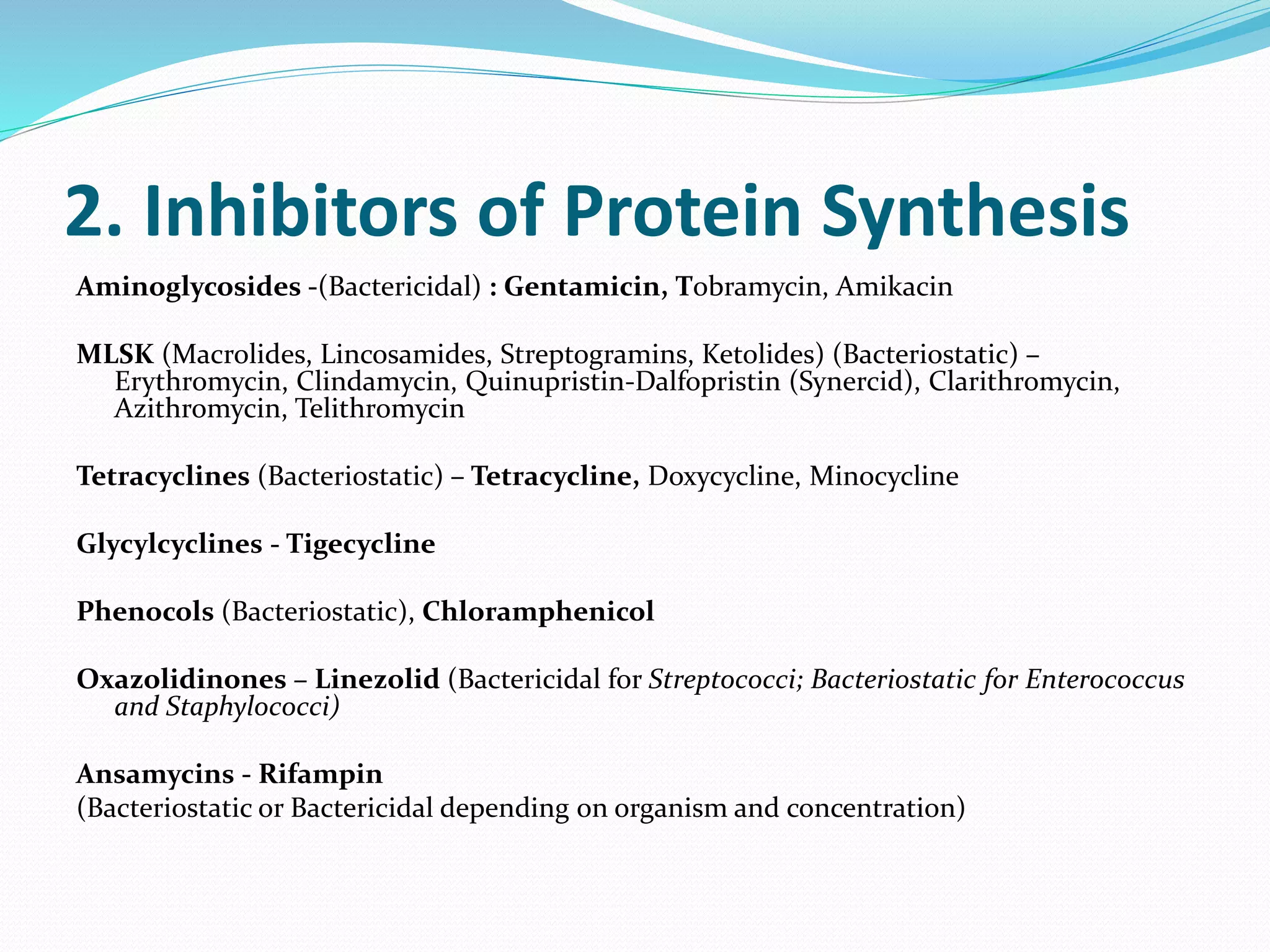 2. Inhibitors of Protein Synthesis

Aminoglycosides -(Bactericidal) : Gentamicin, Tobramycin, Amikacin

MLSK (Macrolides, Lincosamides, Streptogramins, Ketolides) (Bacteriostatic) – Erythromycin, Clindamycin, Quinupristin-Dalfopristin (Synercid), Clarithromycin, Azithromycin, Telithromycin

Tetracyclines (Bacteriostatic) – Tetracycline, Doxycycline, Minocycline

Glycylcyclines - Tigecycline

Phenocols (Bacteriostatic), Chloramphenicol

Oxazolidinones – Linezolid (Bactericidal for Streptococci; Bacteriostatic for Enterococcus and Staphylococci)

Ansamycins - Rifampin
(Bacteriostatic or Bactericidal depending on organism and concentration)